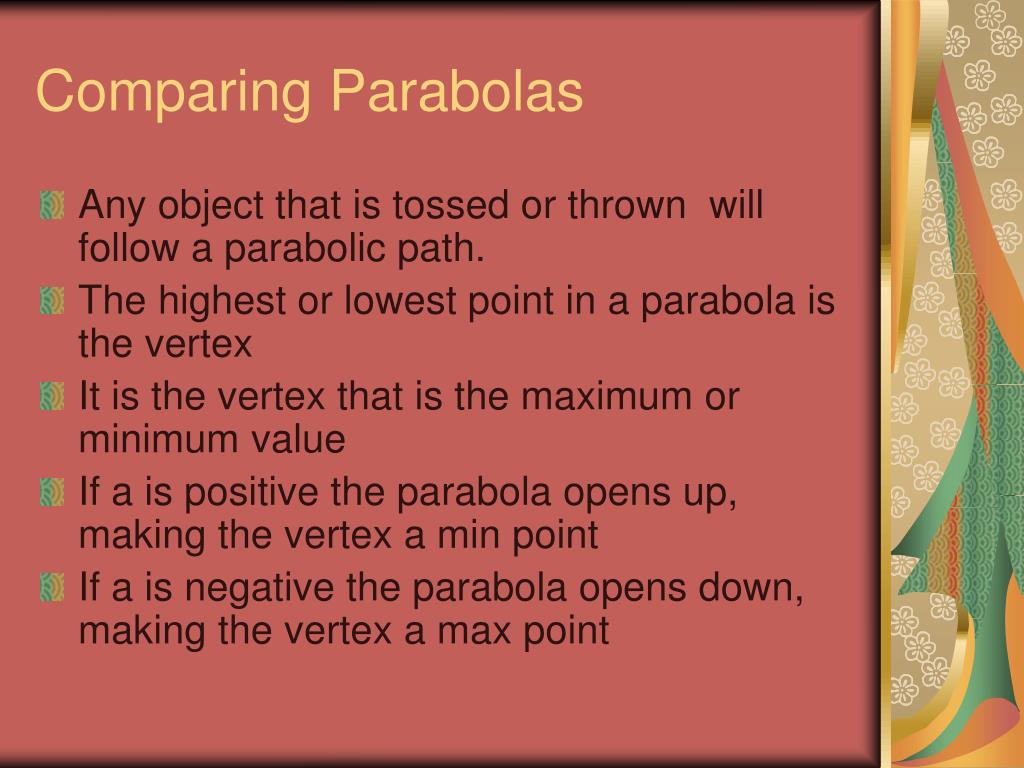 Comparing Parabolas

Any object that is tossed or thrown will follow a parabolic path.

The highest or lowest point in a parabola is the vertex

It is the vertex that is the maximum or minimum value

If a is positive the parabola opens up, making the vertex a min point

If a is negative the parabola opens down, making the vertex a max point